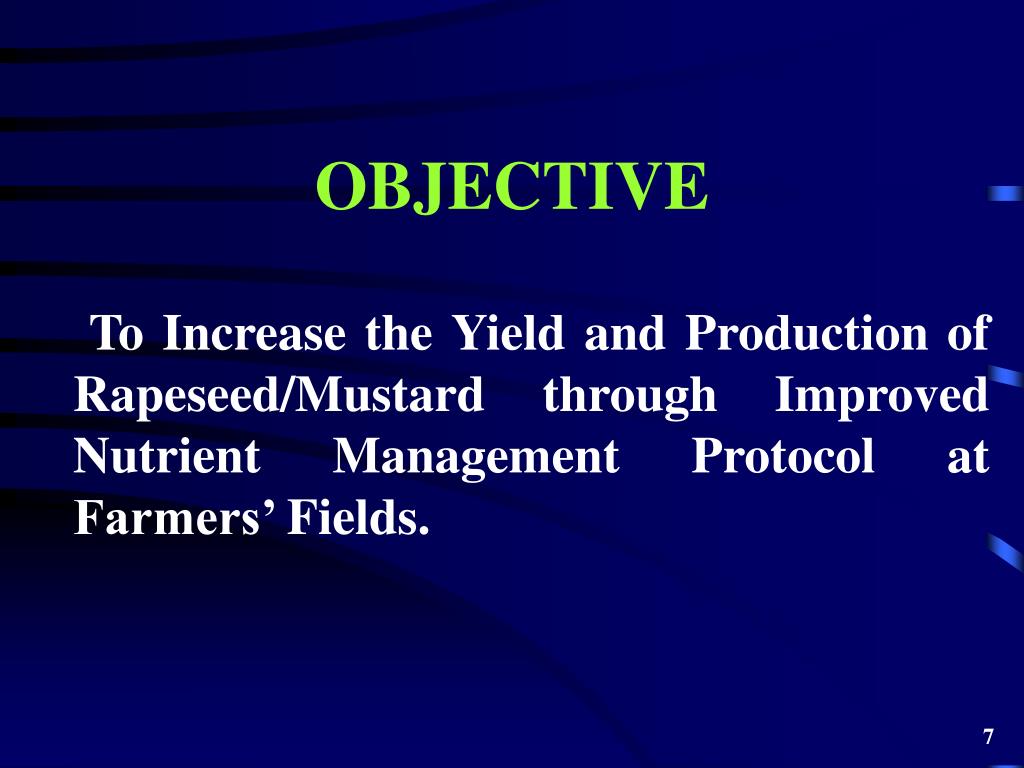 OBJECTIVE

To Increase the Yield and Production of Rapeseed/Mustard through Improved Nutrient Management Protocol at Farmers’ Fields.

7